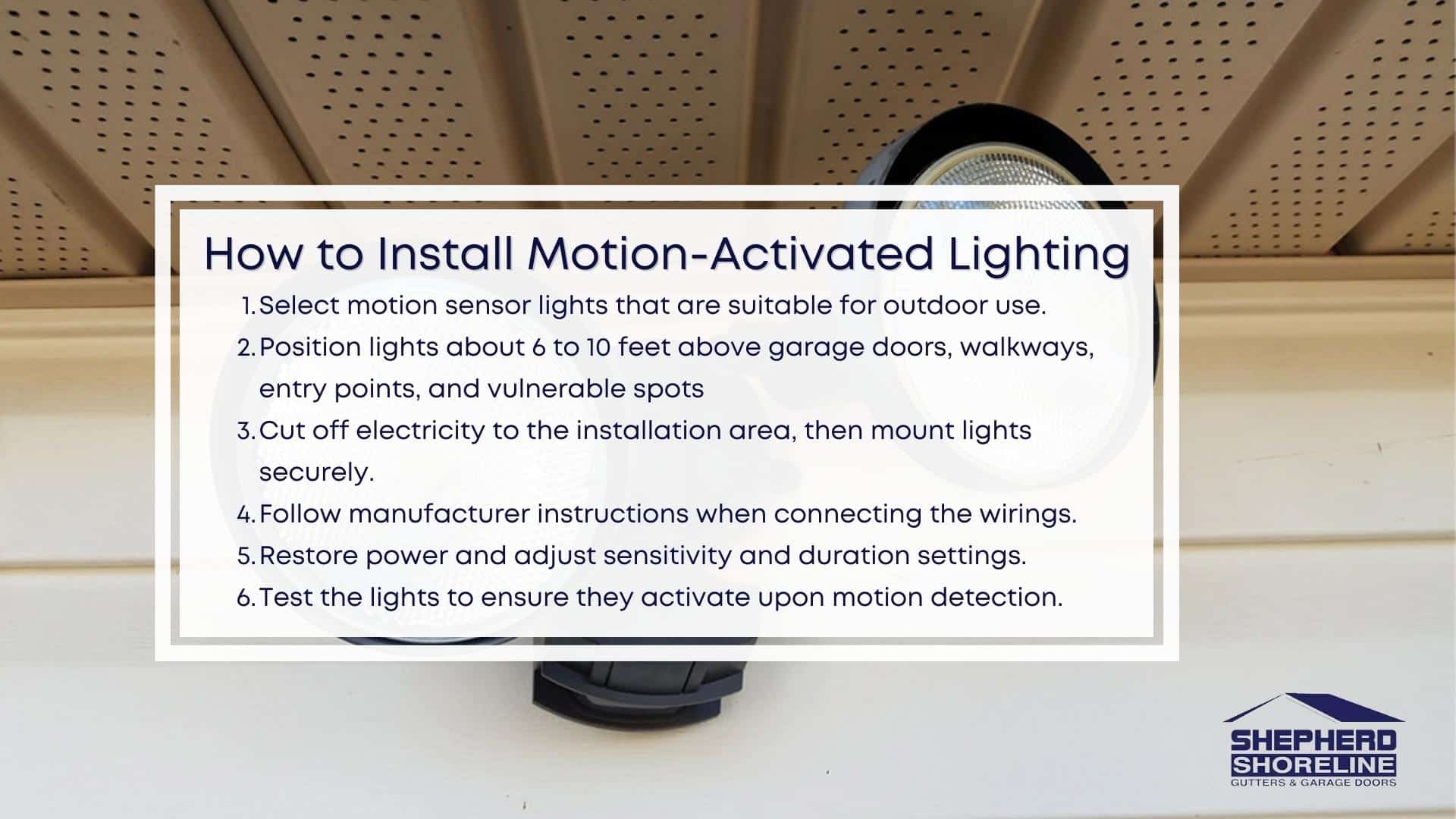 How to Install Motion-Activated Lighting

1. Select motion sensor lights that are suitable for outdoor use.
2. Position lights about 6 to 10 feet above garage doors, walkways, entry points, and vulnerable spots
3. Cut off electricity to the installation area, then mount lights securely.
4. Follow manufacturer instructions when connecting the wirings.
5. Restore power and adjust sensitivity and duration settings.
6. Test the lights to ensure they activate upon motion detection.

SHEPHERD SHORELINE
GUTTERS & GARAGE DOORS